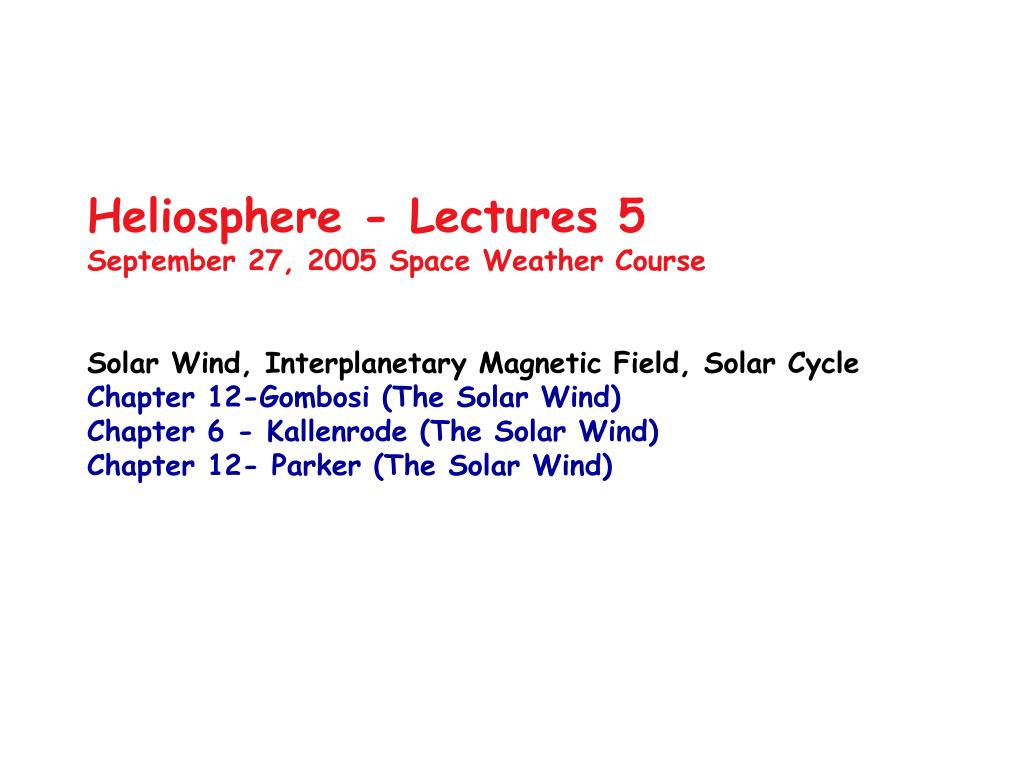 Heliosphere - Lectures 5
September 27, 2005 Space Weather Course

Solar Wind, Interplanetary Magnetic Field, Solar Cycle
Chapter 12-Gombosi (The Solar Wind)
Chapter 6 - Kallenrode (The Solar Wind)
Chapter 12- Parker (The Solar Wind)